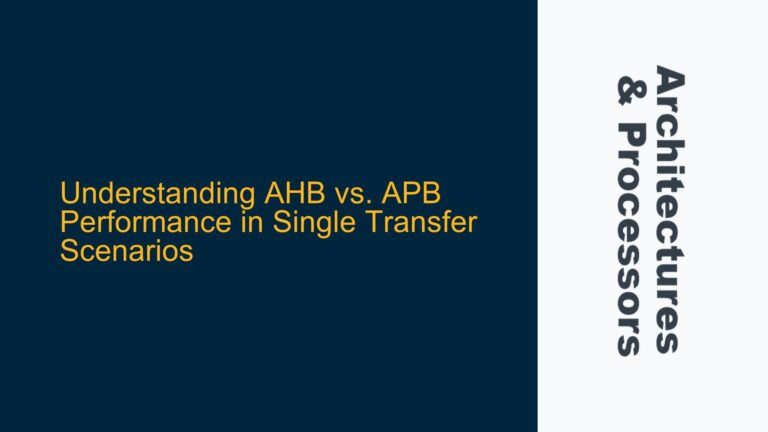 Understanding AHB vs. APB Performance in Single Transfer Scenarios

Architectures & Processors